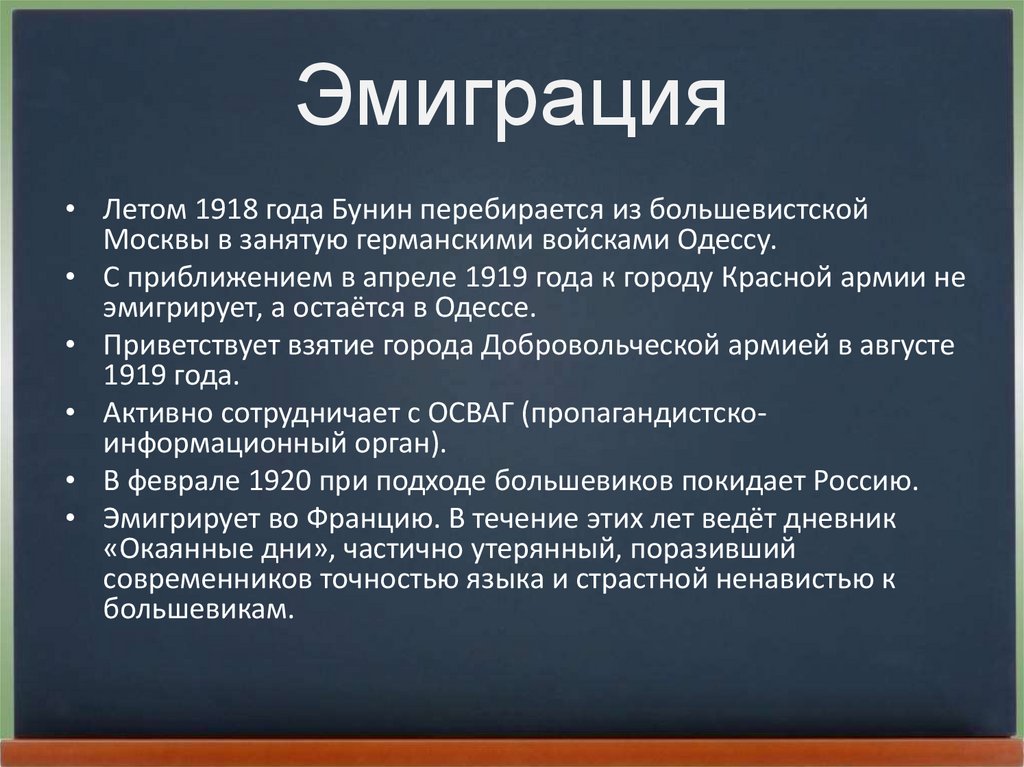 Эмиграция

• Летом 1918 года Бунин перебирается из большевистской Москвы в занятую германскими войсками Одессу.
• С приближением в апреле 1919 года к городу Красной армии не эмигрирует, а остаётся в Одессе.
• Приветствует взятие города Добровольческой армией в августе 1919 года.
• Активно сотрудничает с ОСВАГ (пропагандистско-информационный орган).
• В феврале 1920 при подходе большевиков покидает Россию.
• Эмигрирует во Францию. В течение этих лет ведёт дневник «Окаянные дни», частично утерянный, поразивший современников точностью языка и страстной ненавистью к большевикам.